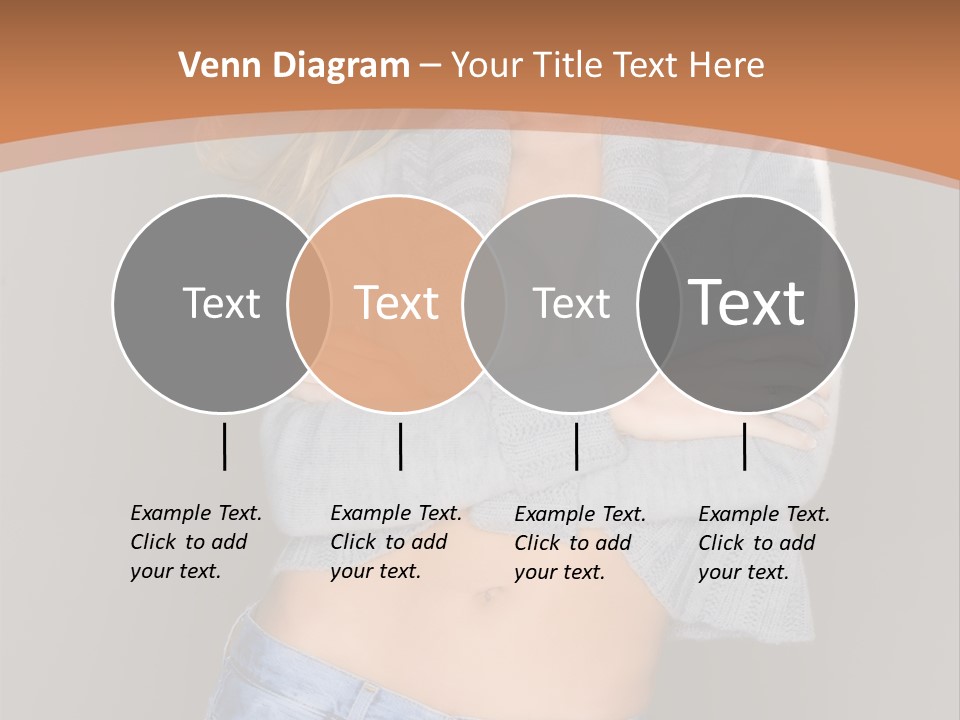 Venn Diagram – Your Title Text Here

Text

Text

Text

Text

Example Text. Click to add your text.

Example Text. Click to add your text.

Example Text. Click to add your text.

Example Text. Click to add your text.